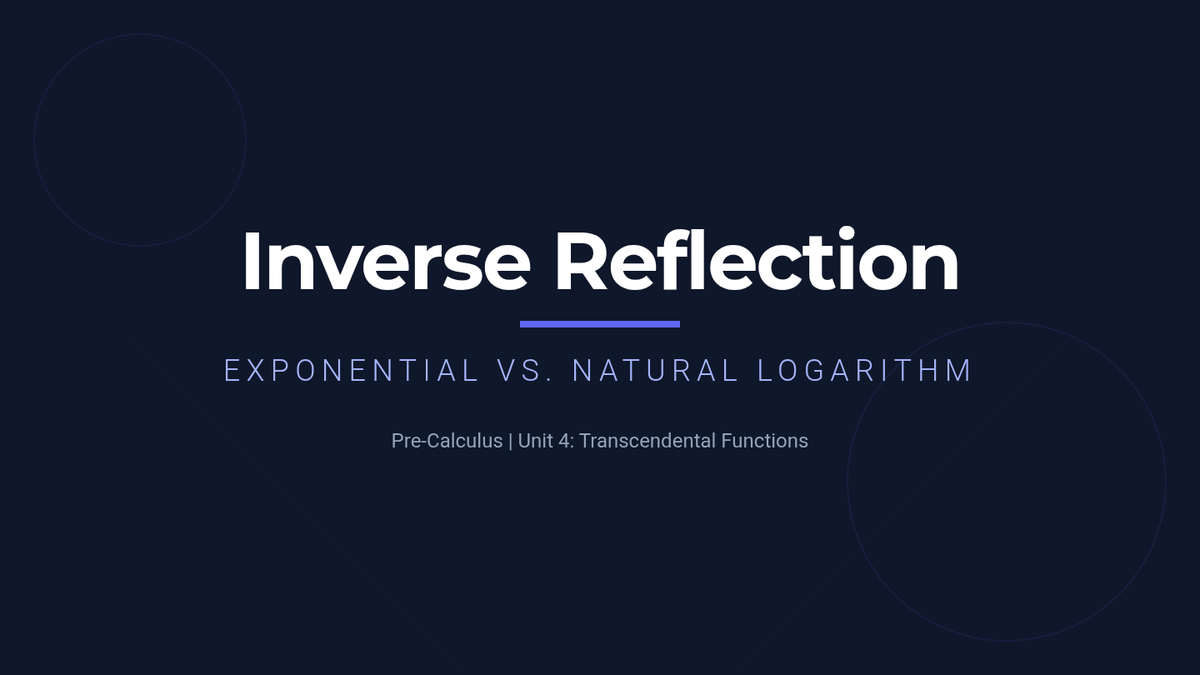 Inverse Reflection

EXPONENTIAL VS. NATURAL LOGARITHM

Pre-Calculus | Unit 4: Transcendental Functions